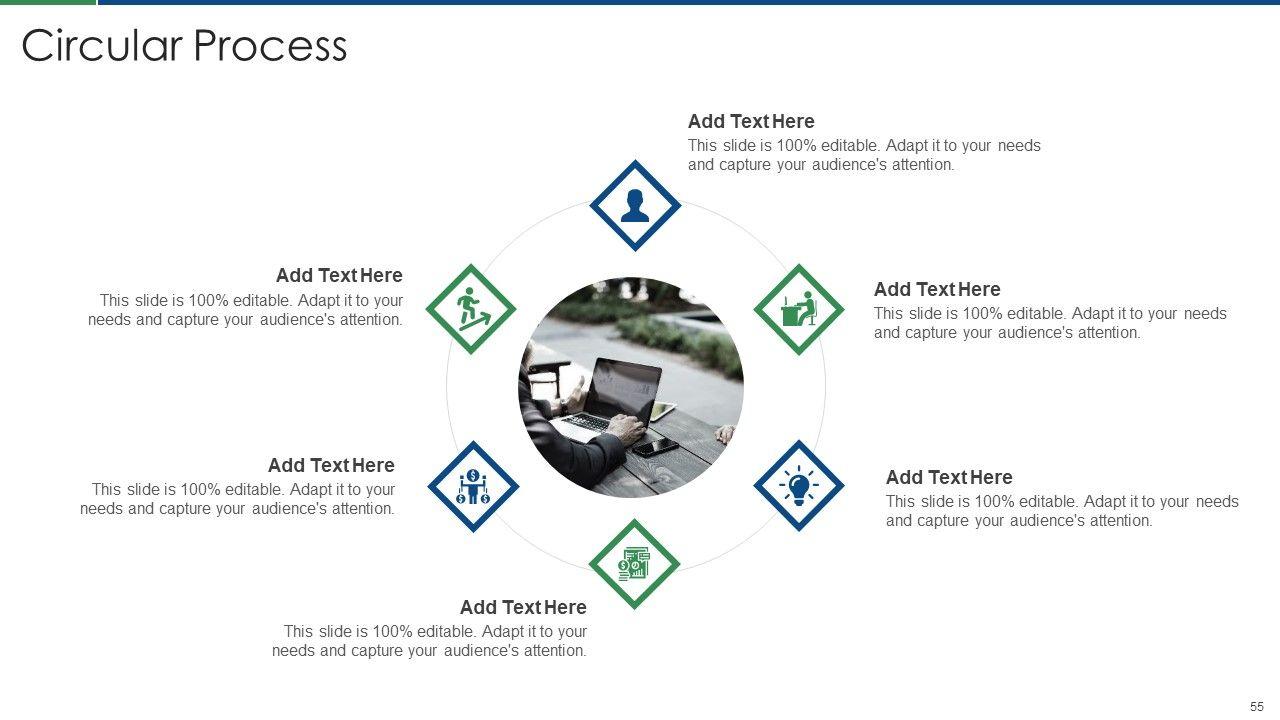 Circular Process

Add Text Here
This slide is 100% editable. Adapt it to your needs and capture your audience's attention.

Add Text Here
This slide is 100% editable. Adapt it to your needs and capture your audience's attention.

Add Text Here
This slide is 100% editable. Adapt it to your needs and capture your audience's attention.

Add Text Here
This slide is 100% editable. Adapt it to your needs and capture your audience's attention.

Add Text Here
This slide is 100% editable. Adapt it to your needs and capture your audience's attention.

Add Text Here
This slide is 100% editable. Adapt it to your needs and capture your audience's attention.

55